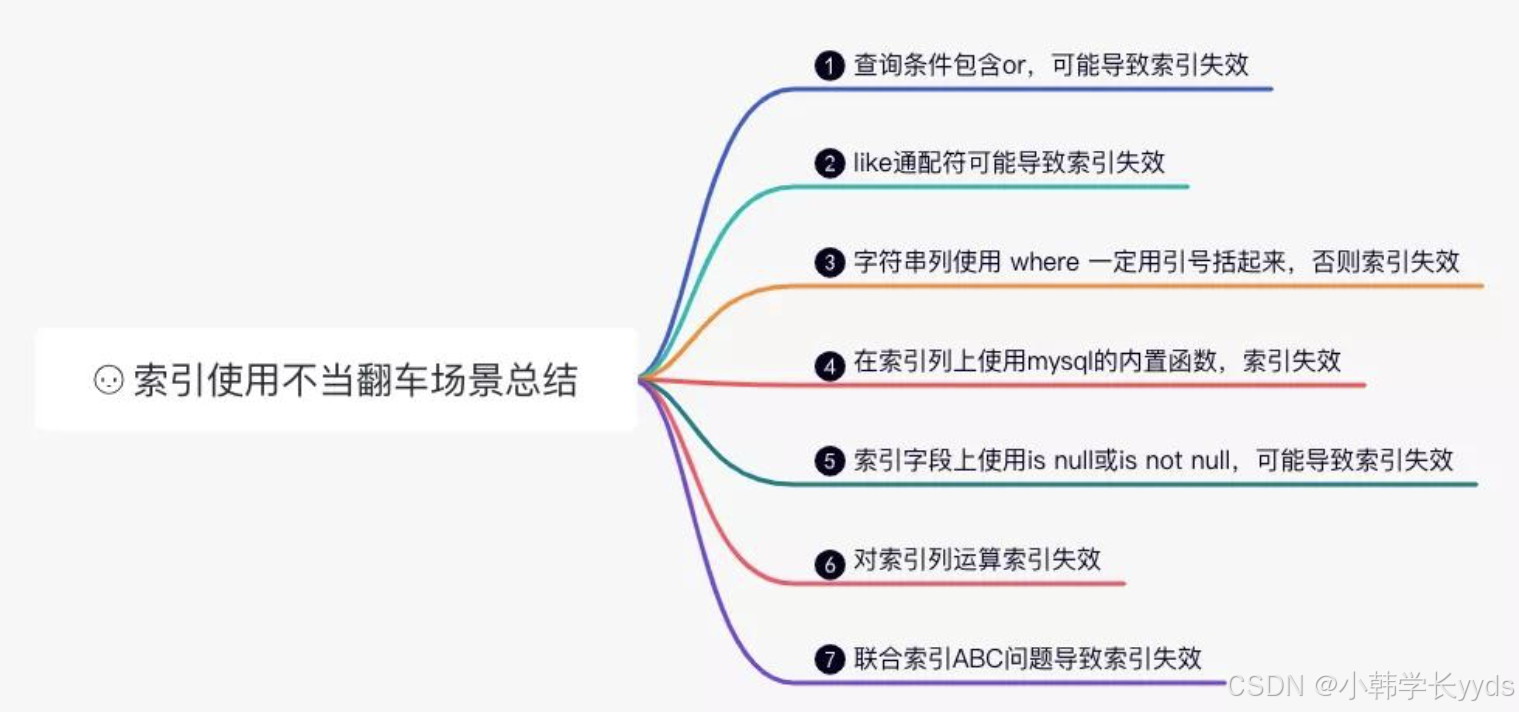 索引使用不当翻车场景总结

1 查询条件包含or，可能导致索引失效

2 like通配符可能导致索引失效

3 字符串列使用 where 一定用引号括起来，否则索引失效

4 在索引列上使用mysql的内置函数，索引失效

5 索引字段上使用is null或is not null，可能导致索引失效

6 对索引列运算索引失效

7 联合索引ABC问题导致索引失效

CSDN @小韩学长yyds